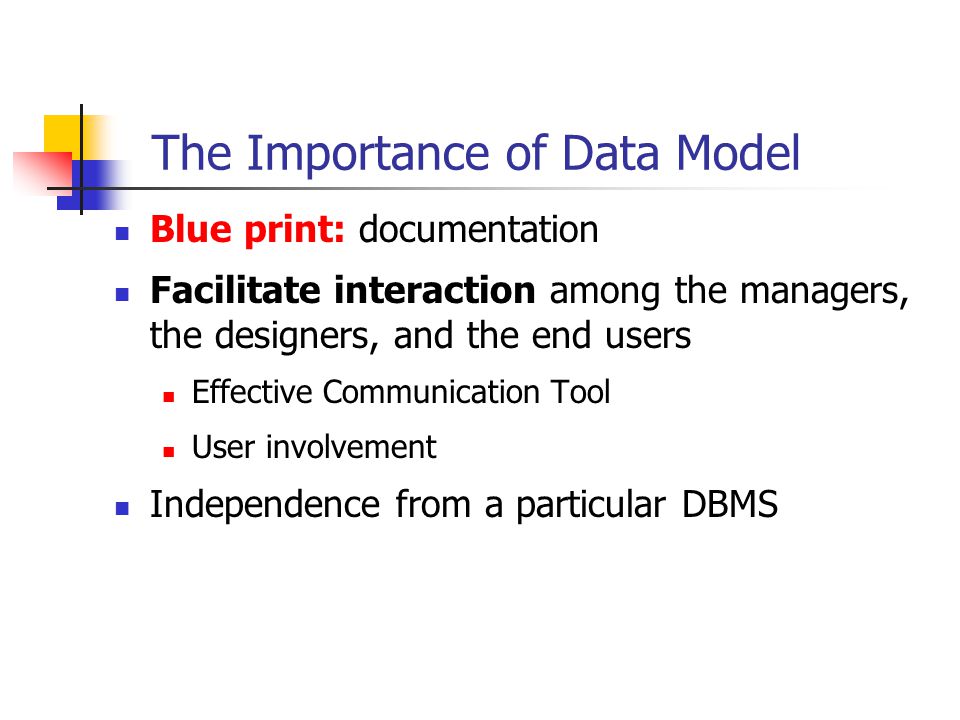 The Importance of Data Model

- Blue print: documentation
- Facilitate interaction among the managers, the designers, and the end users
  - Effective Communication Tool
  - User involvement
- Independence from a particular DBMS